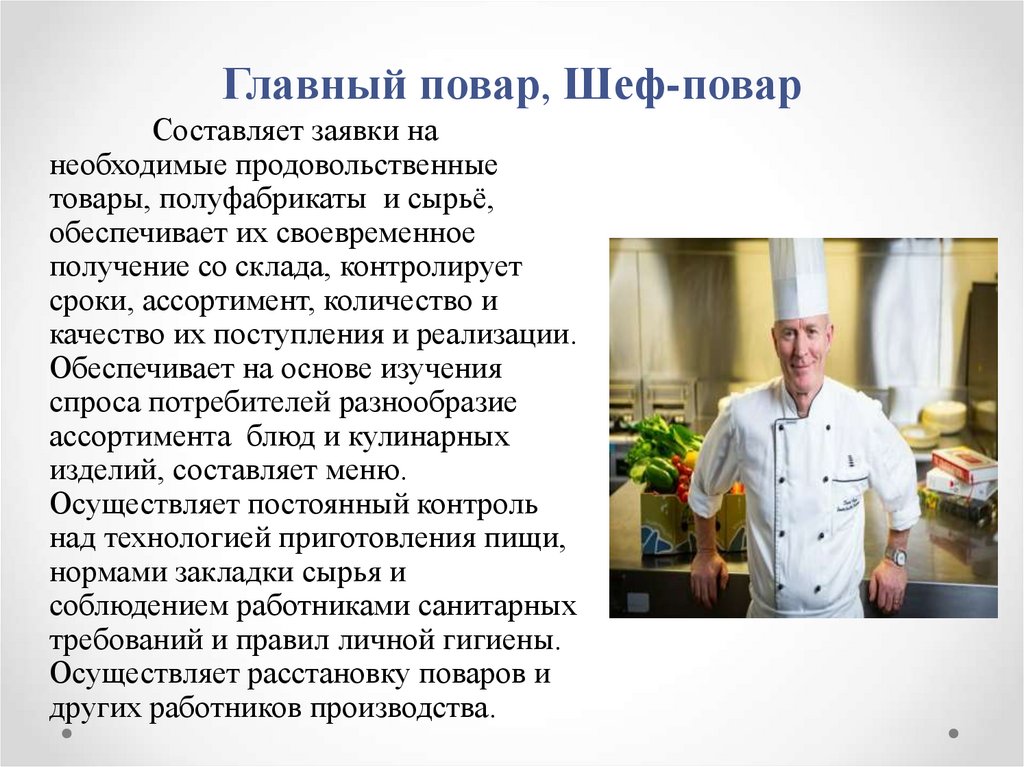 Главный повар, Шеф-повар

Составляет заявки на необходимые продовольственные товары, полуфабрикаты и сырьё, обеспечивает их своевременное получение со склада, контролирует сроки, ассортимент, количество и качество их поступления и реализации. Обеспечивает на основе изучения спроса потребителей разнообразие ассортимента блюд и кулинарных изделий, составляет меню. Осуществляет постоянный контроль над технологией приготовления пищи, нормами закладки сырья и соблюдением работниками санитарных требований и правил личной гигиены. Осуществляет расстановку поваров и других работников производства.